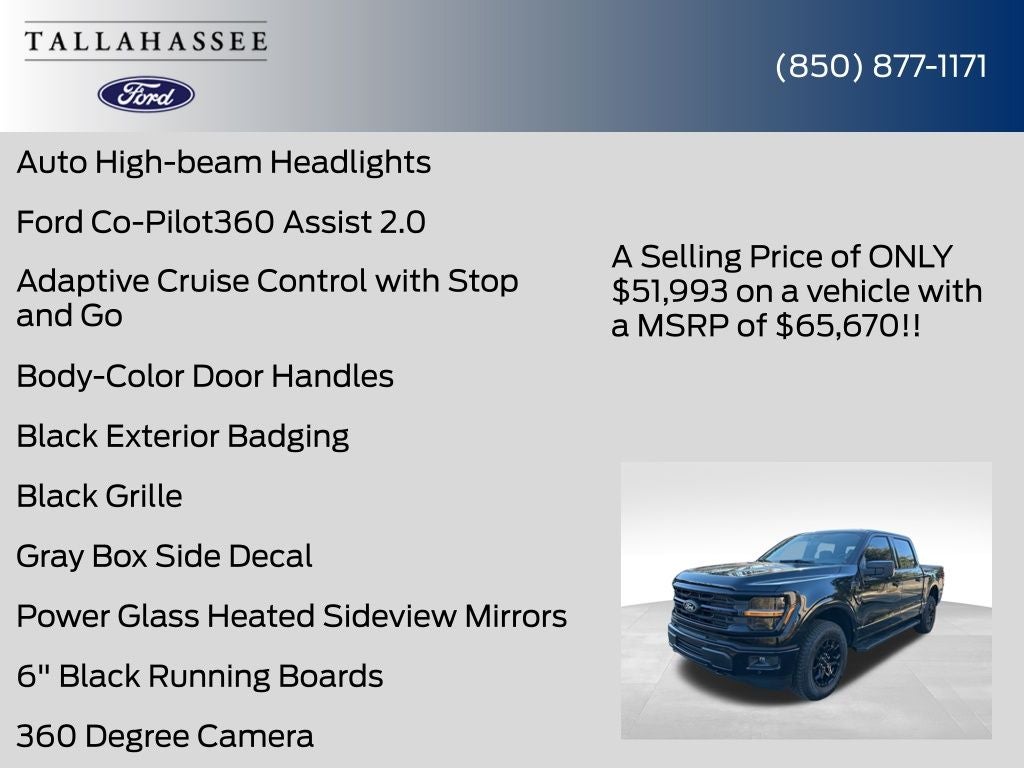 TALLAHASSEE

Ford

(850) 877-1171

Auto High-beam Headlights

Ford Co-Pilot360 Assist 2.0

Adaptive Cruise Control with Stop and Go

Body-Color Door Handles

Black Exterior Badging

Black Grille

Gray Box Side Decal

Power Glass Heated Sideview Mirrors

6" Black Running Boards

360 Degree Camera

A Selling Price of ONLY $51,993 on a vehicle with a MSRP of $65,670!!